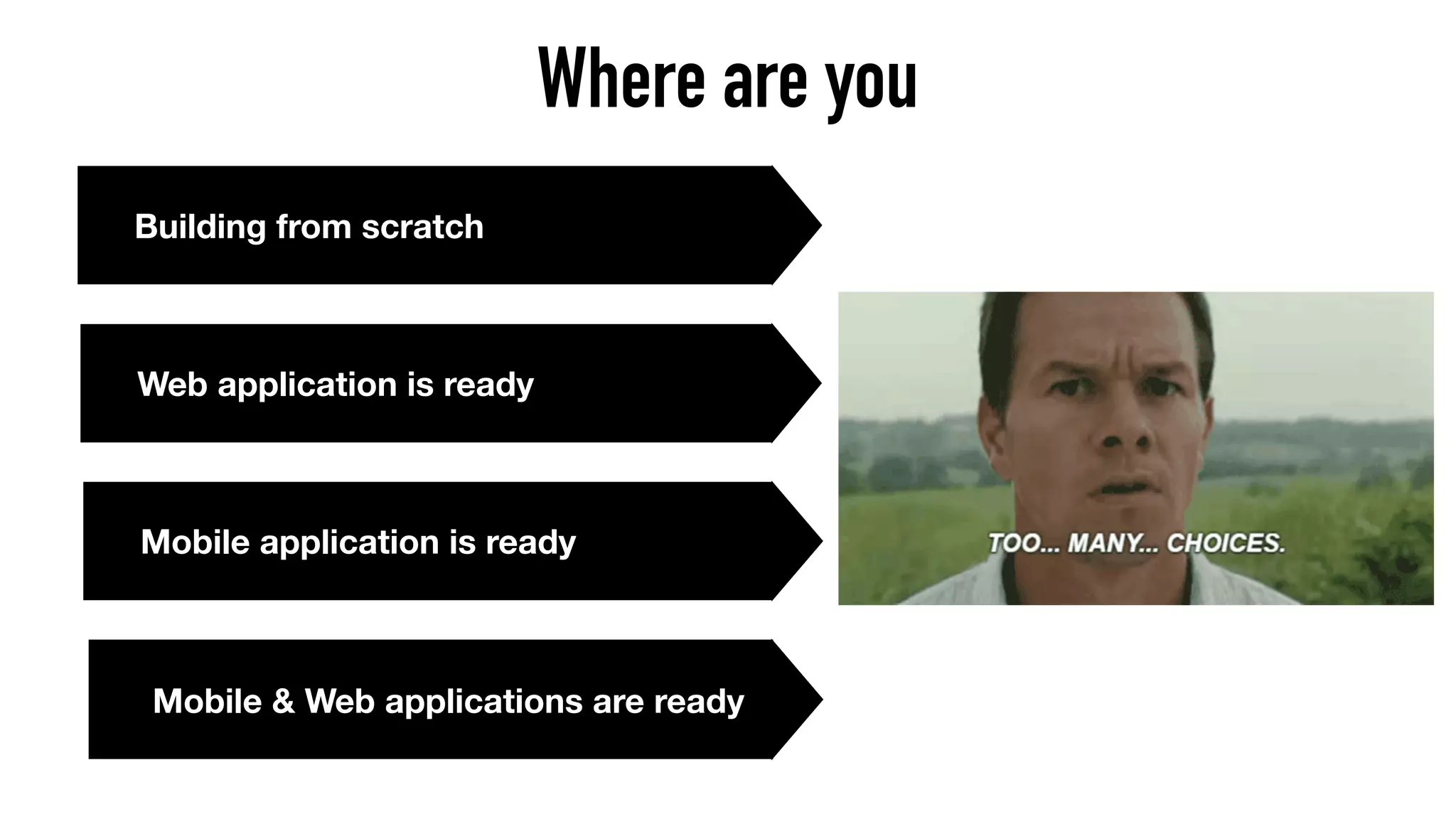 Where are you

Building from scratch

Web application is ready

Mobile application is ready

Mobile & Web applications are ready

TOO... MANY... CHOICES.